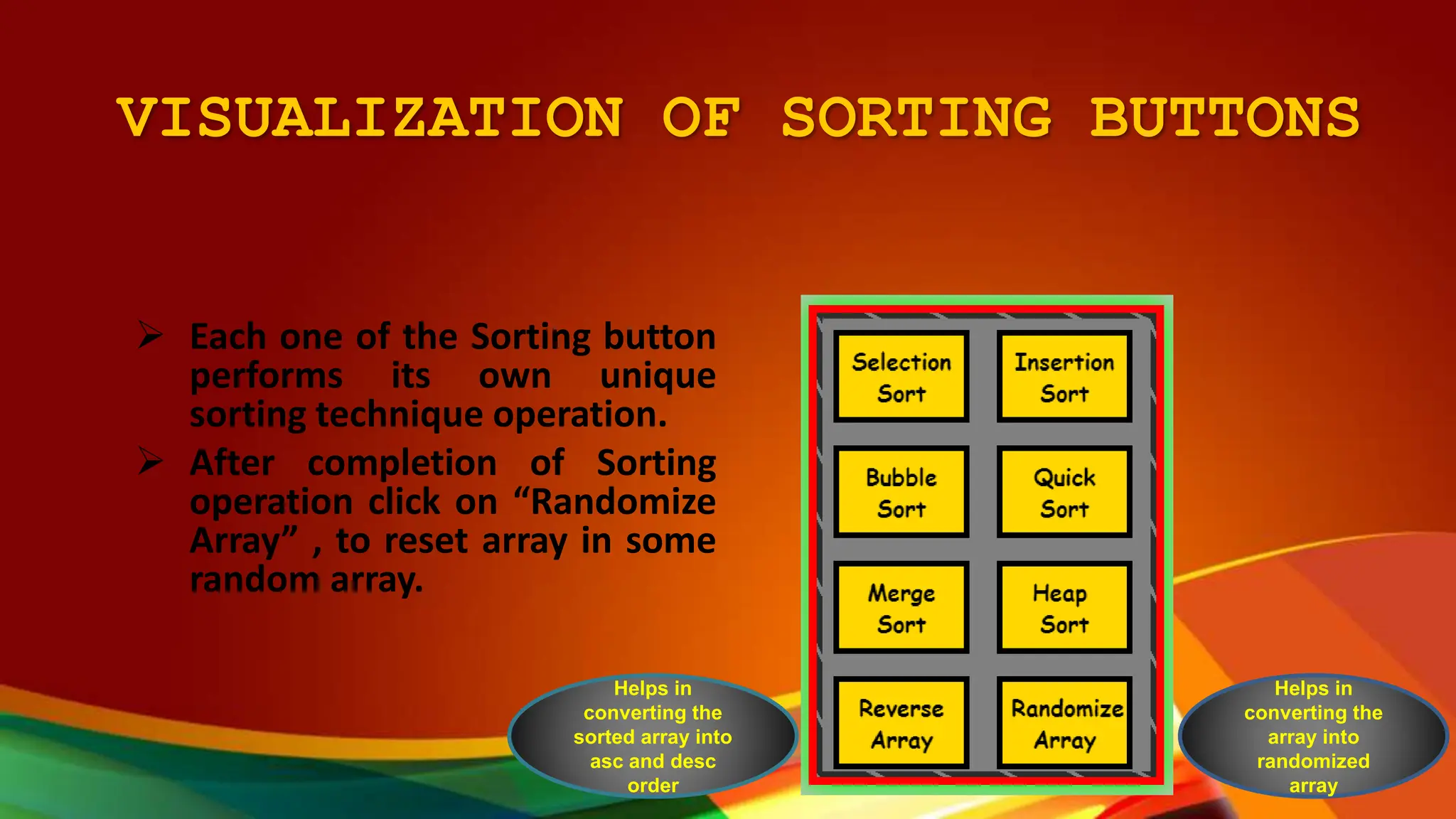 VISUALIZATION OF SORTING BUTTONS

➢ Each one of the Sorting button performs its own unique sorting technique operation.

➢ After completion of Sorting operation click on “Randomize Array” , to reset array in some random array.

Selection Sort

Insertion Sort

Bubble Sort

Quick Sort

Merge Sort

Heap Sort

Reverse Array

Randomize Array

Helps in converting the sorted array into asc and desc order

Helps in converting the array into randomized array